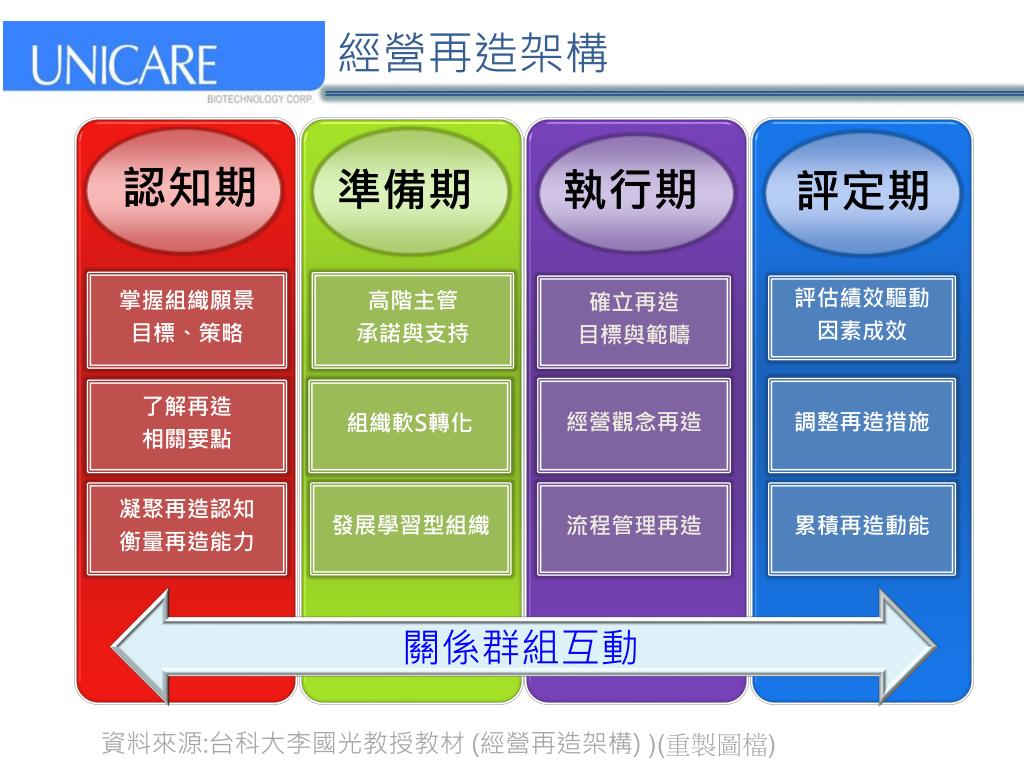 UNICARE
BIOTECHNOLOGY CORP.

經營再造架構

認知期

掌握組織願景
目標、策略

了解再造
相關要點

凝聚再造認知
衡量再造能力

準備期

高階主管
承諾與支持

組織軟S轉化

發展學習型組織

執行期

確立再造
目標與範疇

經營觀念再造

流程管理再造

評定期

評估績效驅動
因素成效

調整再造措施

累積再造動能

關係群組互動

資料來源:台科大李國光教授教材 (經營再造架構) )(重製圖檔)